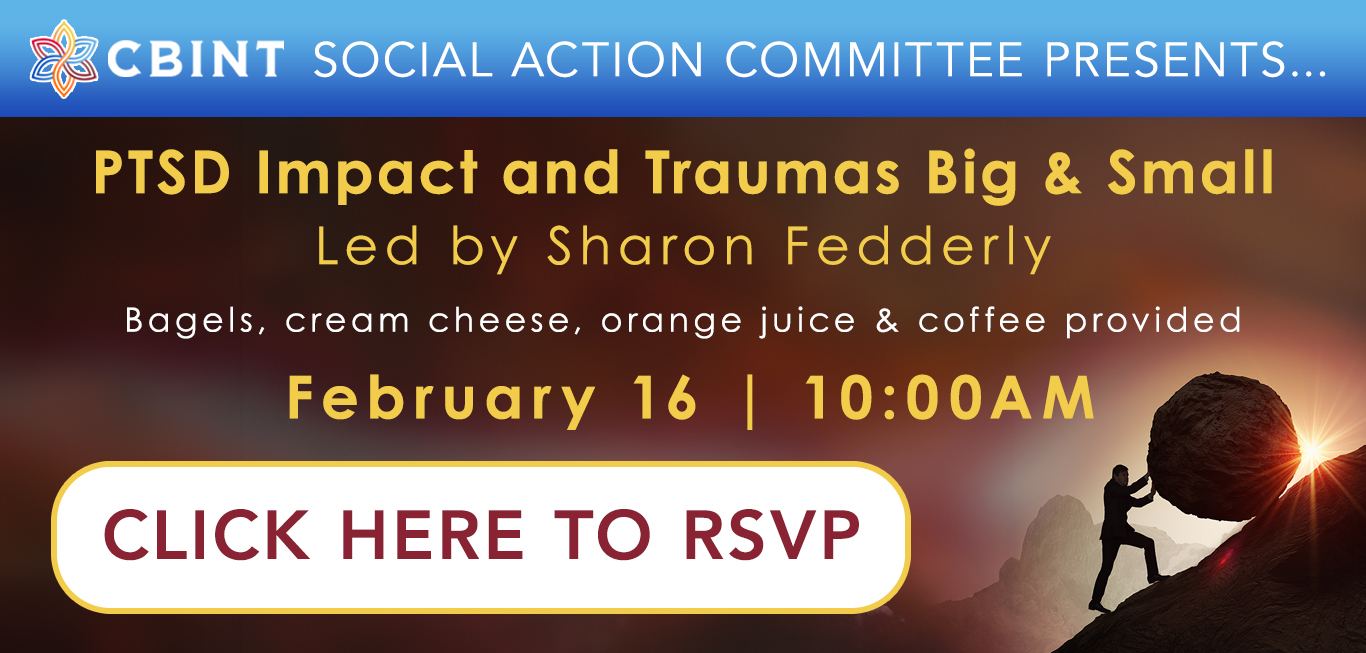 CBINT SOCIAL ACTION COMMITTEE PRESENTS...

PTSD Impact and Traumas Big & Small
Led by Sharon Fedderly

Bagels, cream cheese, orange juice & coffee provided

February 16 | 10:00AM

CLICK HERE TO RSVP